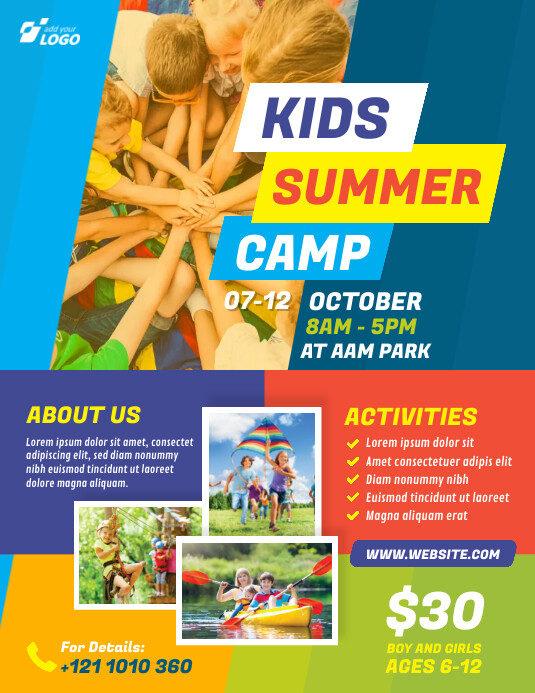 add your LOGO

KIDS
SUMMER
CAMP

07-12 OCTOBER
8AM - 5PM
AT AAM PARK

ABOUT US

Lorem ipsum dolor sit amet, consectet adipiscing elit, sed diam nonummy nibh euismod tincidunt ut laoreet dolore magna aliquam.

ACTIVITIES

Lorem ipsum dolor sit
Amet consectetuer adipis elit
Diam nonummy nibh
Euismod tincidunt ut laoreet
Magna aliquam erat

WWW.WEBSITE.COM

$30
BOY AND GIRLS
AGES 6-12

For Details:
+121 1010 360